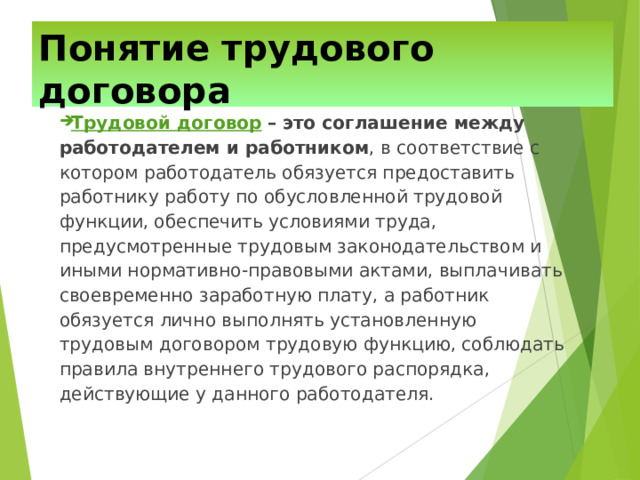 Понятие трудового договора

Трудовой договор – это соглашение между работодателем и работником, в соответствие с котором работодатель обязуется предоставить работнику работу по обусловленной трудовой функции, обеспечить условиями труда, предусмотренные трудовым законодательством и иными нормативно-правовыми актами, выплачивать своевременно заработную плату, а работник обязуется лично выполнять установленную трудовым договором трудовую функцию, соблюдать правила внутреннего трудового распорядка, действующие у данного работодателя.